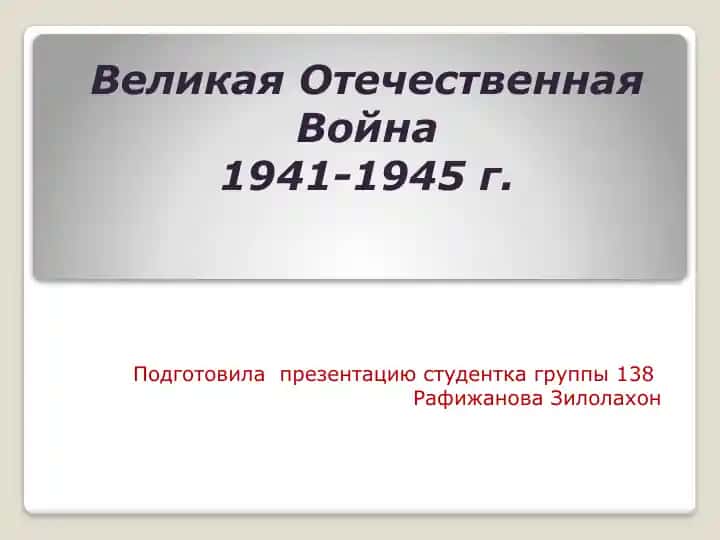 Великая Отечественная Война 1941-1945 г.

Подготовила презентацию студентка группы 138 Рафижанова Зилолахон